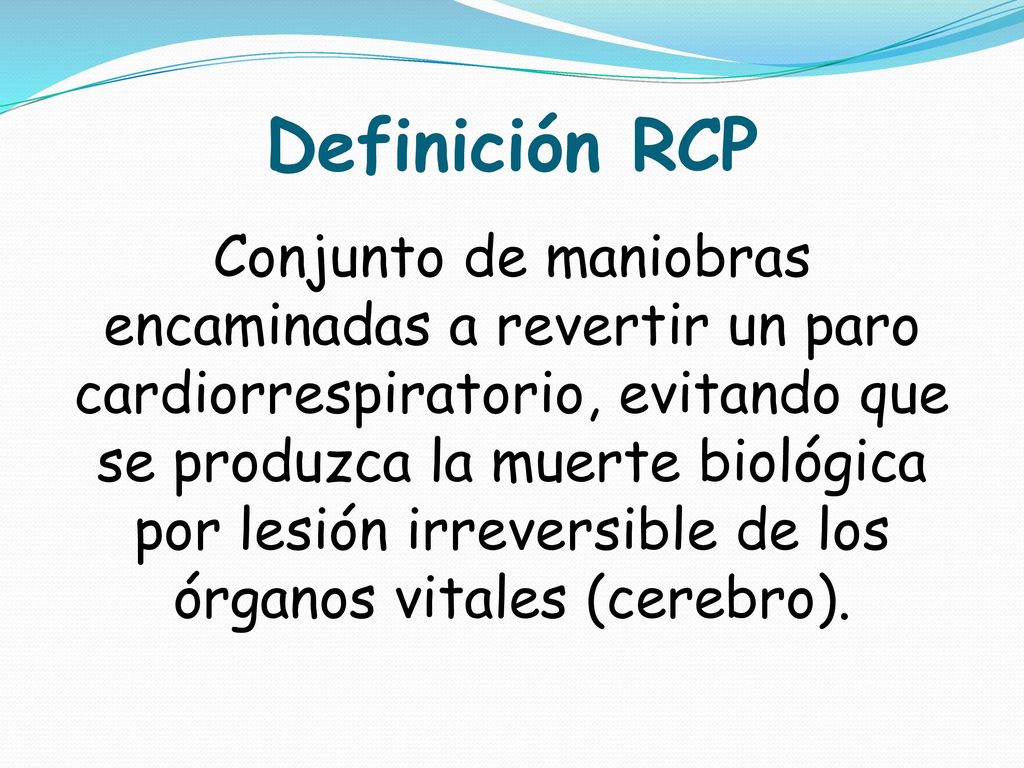 Definición RCP

Conjunto de maniobras encaminadas a revertir un paro cardiorrespiratorio, evitando que se produzca la muerte biológica por lesión irreversible de los órganos vitales (cerebro).